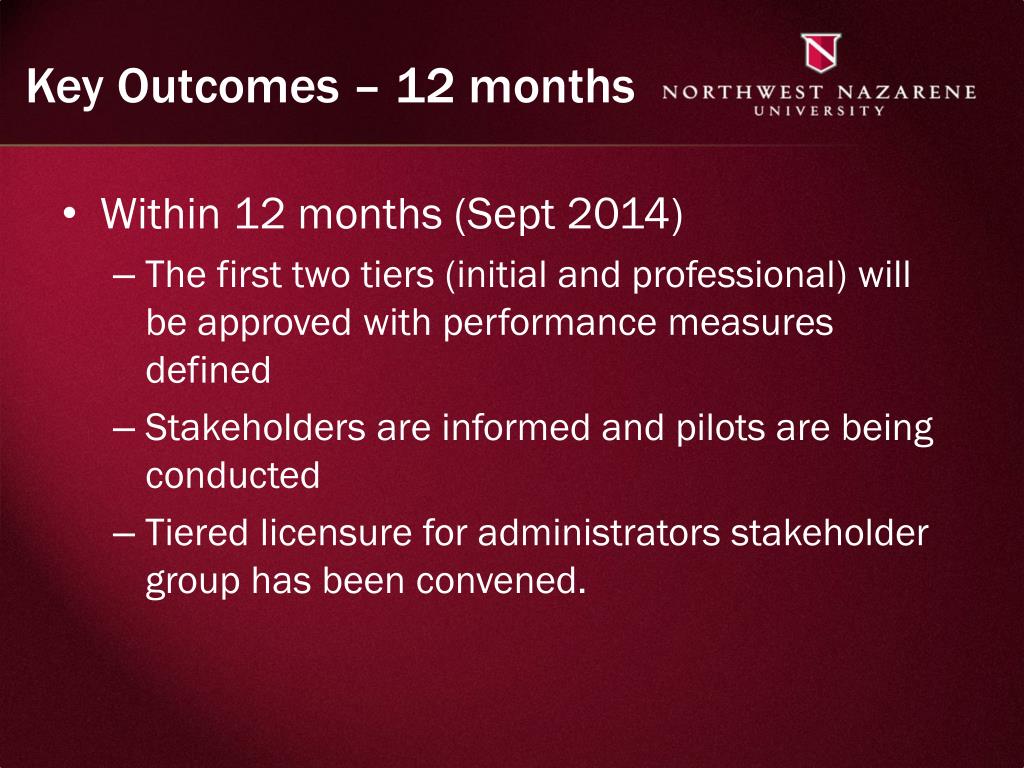 Key Outcomes – 12 months

NORTHWEST NAZARENE UNIVERSITY

• Within 12 months (Sept 2014)
– The first two tiers (initial and professional) will be approved with performance measures defined
– Stakeholders are informed and pilots are being conducted
– Tiered licensure for administrators stakeholder group has been convened.